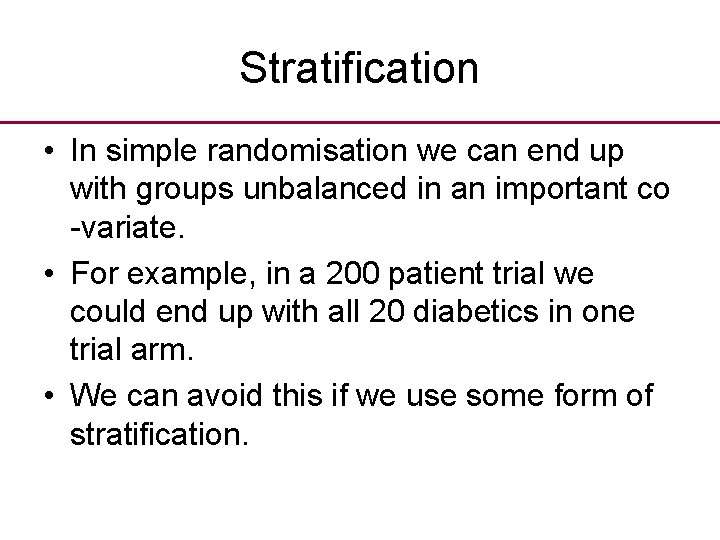 Stratification

• In simple randomisation we can end up with groups unbalanced in an important co -variate.

• For example, in a 200 patient trial we could end up with all 20 diabetics in one trial arm.

• We can avoid this if we use some form of stratification.